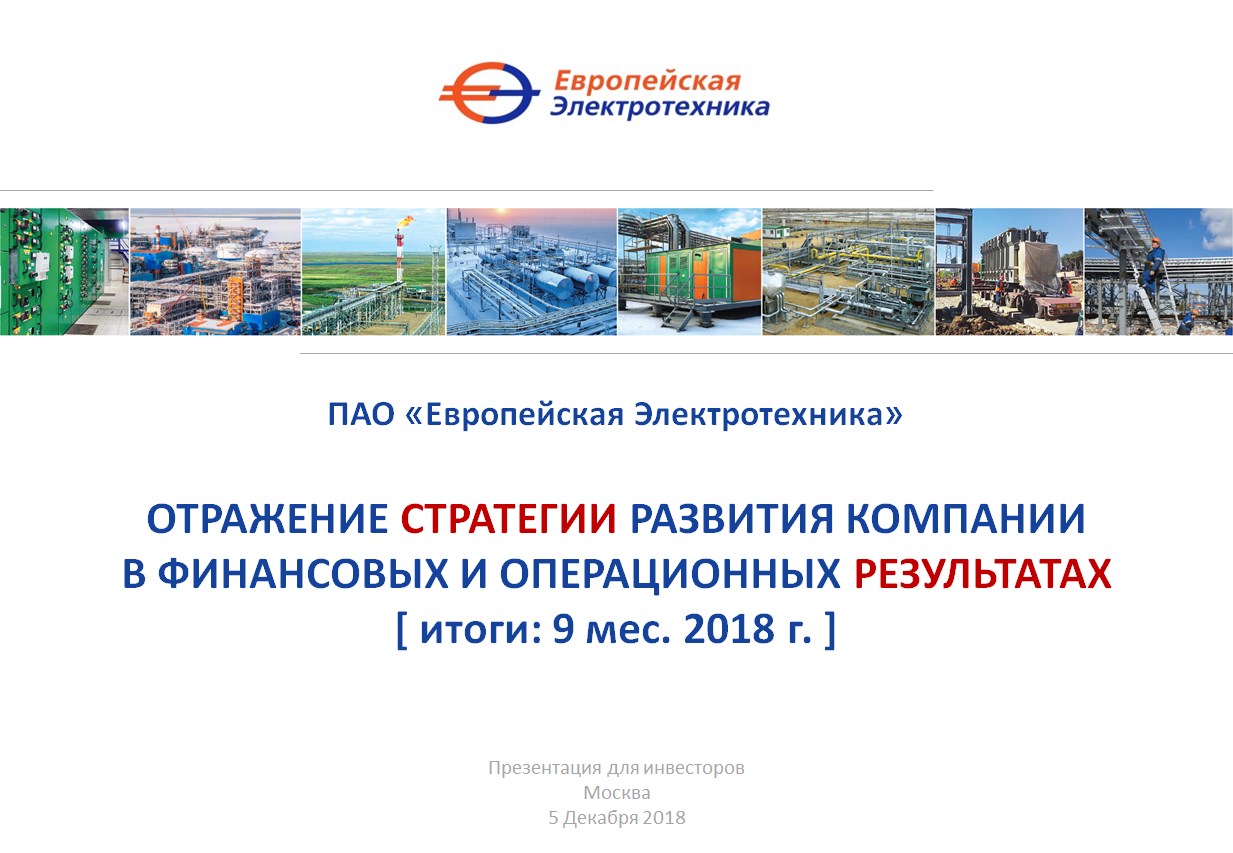 Европейская
Электротехника

ПАО «Европейская Электротехника»

ОТРАЖЕНИЕ СТРАТЕГИИ РАЗВИТИЯ КОМПАНИИ
В ФИНАНСОВЫХ И ОПЕРАЦИОННЫХ РЕЗУЛЬТАТАХ
[ итоги: 9 мес. 2018 г. ]

Презентация для инвесторов
Москва
5 Декабря 2018